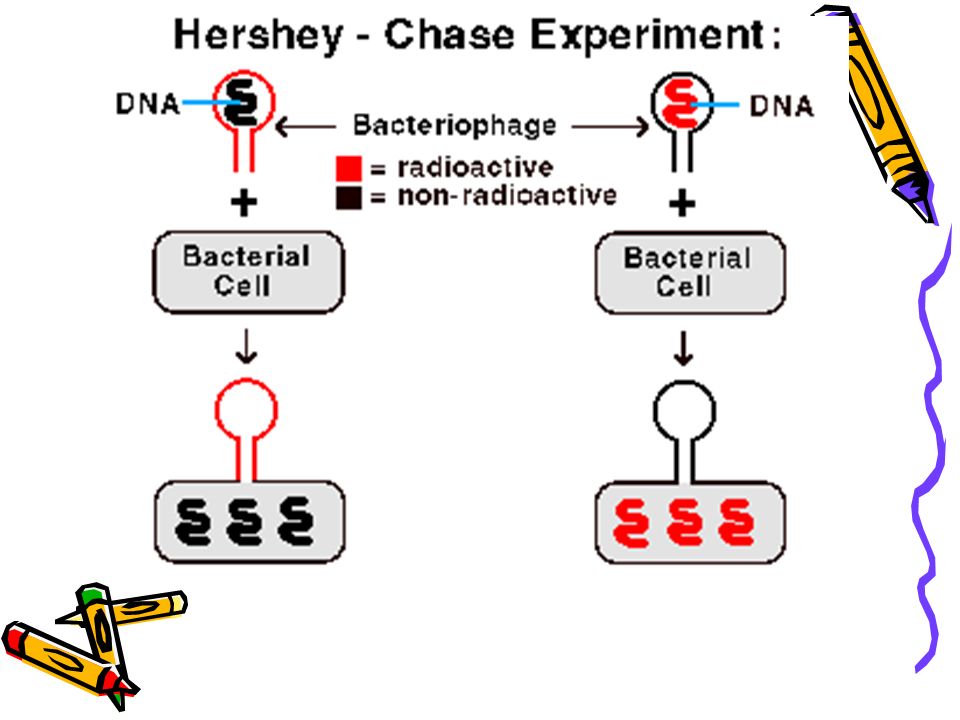 Hershey - Chase Experiment:

DNA

Bacteriophage

DNA

= radioactive
= non-radioactive

+

+

Bacterial Cell

Bacterial Cell